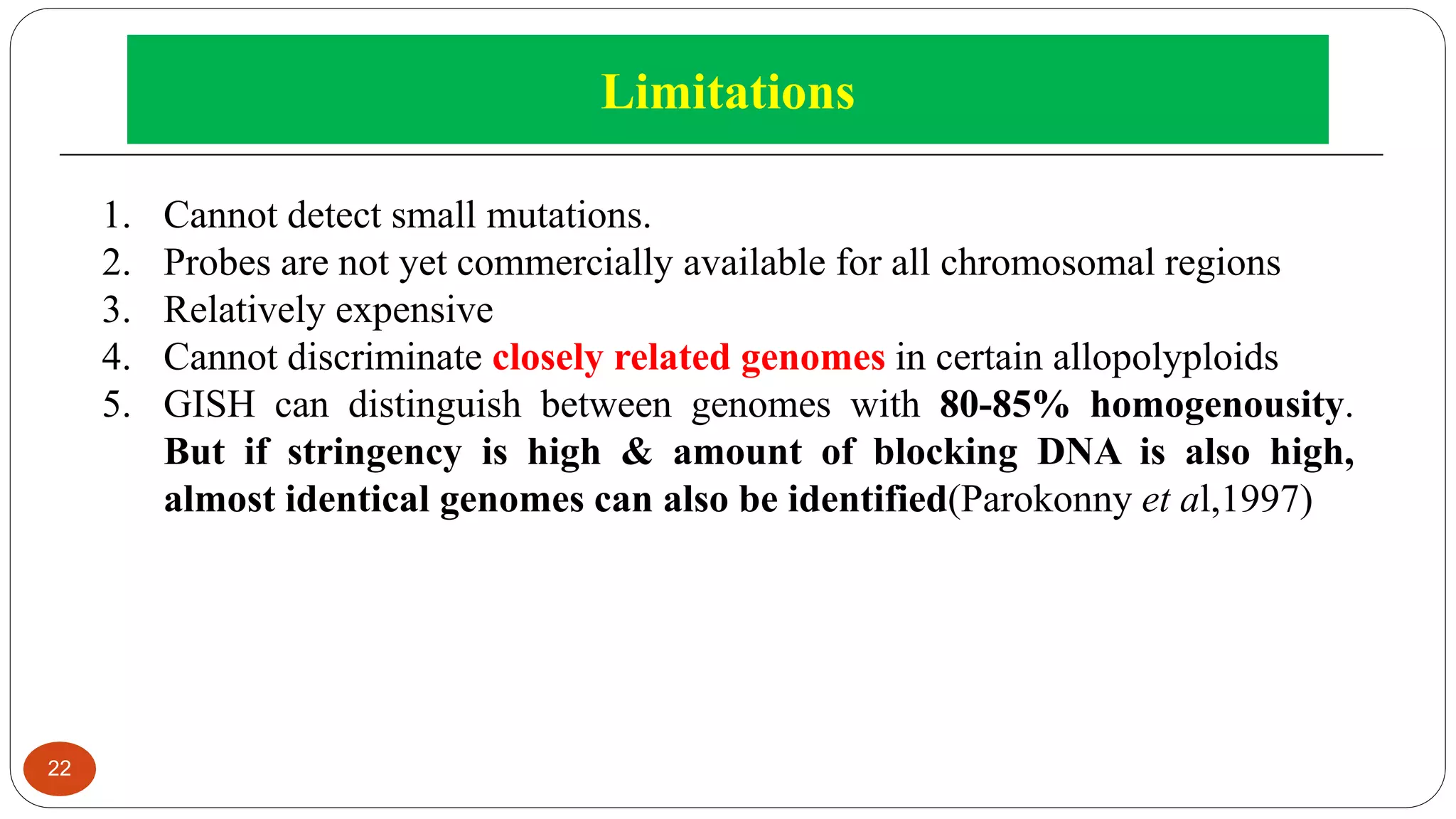 Limitations

1. Cannot detect small mutations.
2. Probes are not yet commercially available for all chromosomal regions
3. Relatively expensive
4. Cannot discriminate closely related genomes in certain allopolyploids
5. GISH can distinguish between genomes with 80-85% homogenousity. But if stringency is high & amount of blocking DNA is also high, almost identical genomes can also be identified(Parokonny et al,1997)

22